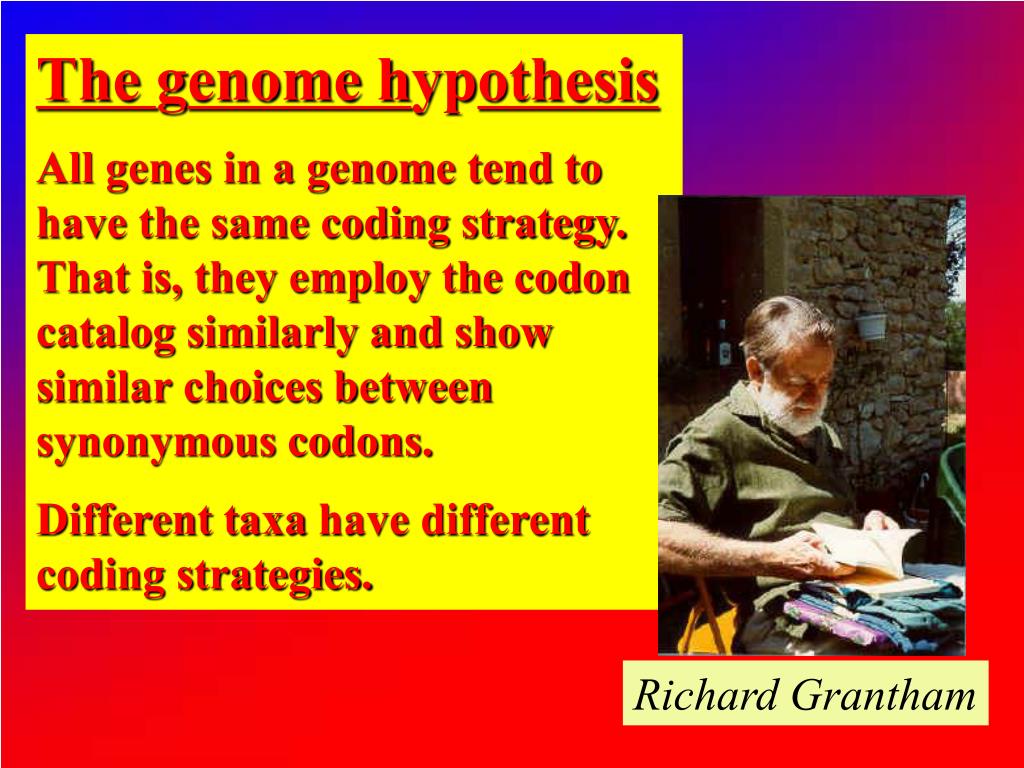 The genome hypothesis

All genes in a genome tend to have the same coding strategy. That is, they employ the codon catalog similarly and show similar choices between synonymous codons.

Different taxa have different coding strategies.

Richard Grantham